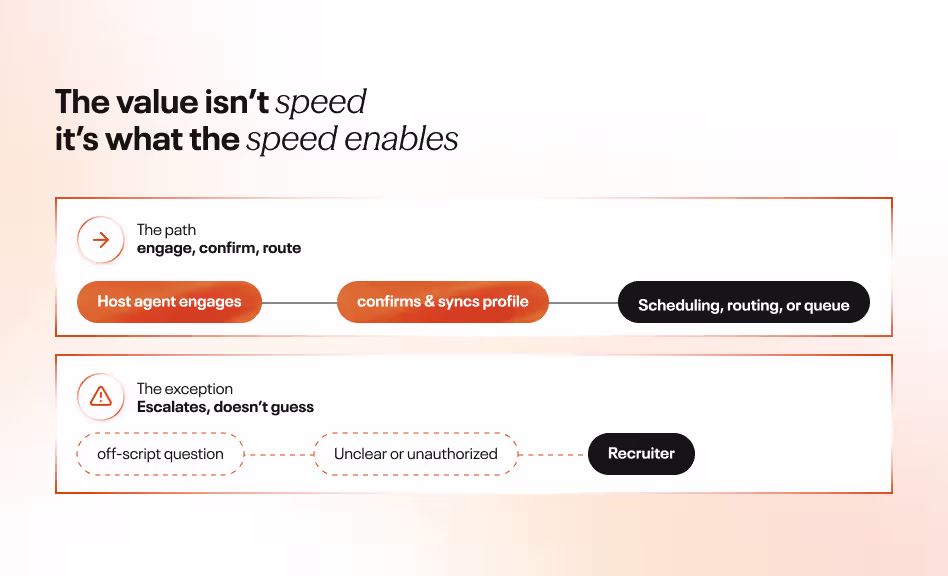 The value isn't speed
it's what the speed enables

The path
engage, confirm, route

Host agent engages

confirms & syncs profile

Scheduling, routing, or queue

The exception
Escalates, doesn't guess

off-script question

Unclear or unauthorized

Recruiter